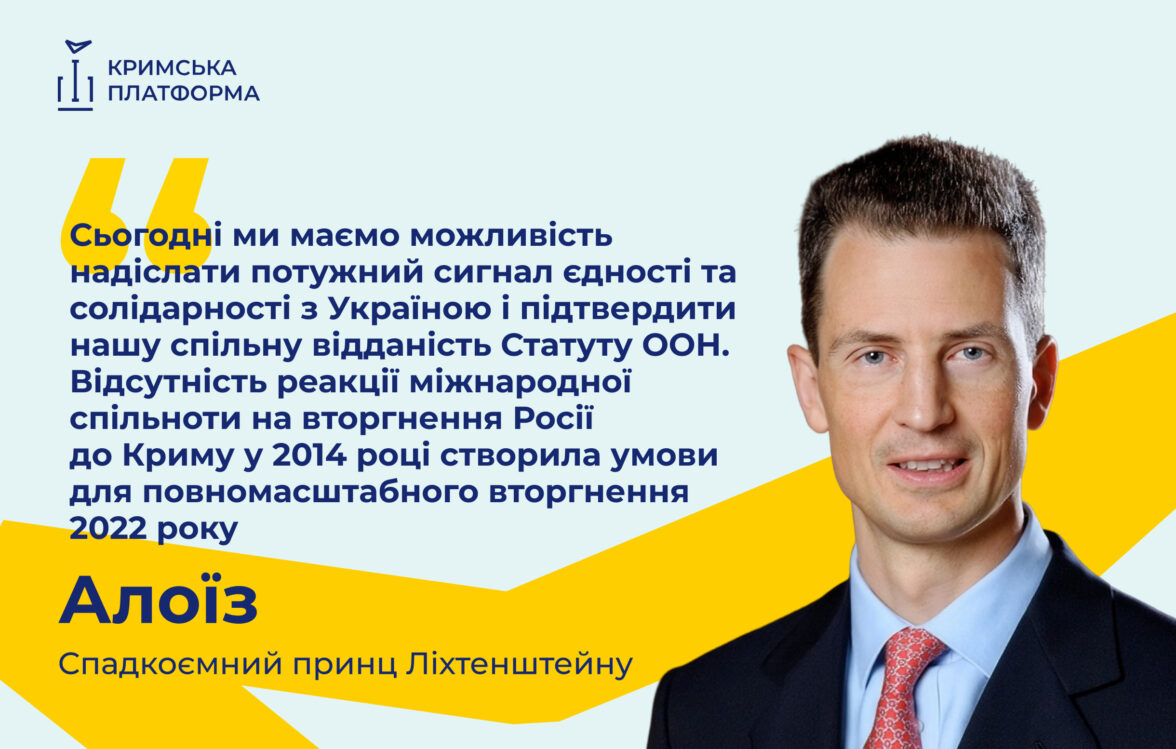 КРИМСЬКА
ПЛАТФОРМА

Сьогодні ми маємо можливість надіслати потужний сигнал єдності та солідарності з Україною і підтвердити нашу спільну відданість Статуту ООН. Відсутність реакції міжнародної спільноти на вторгнення Росії до Криму у 2014 році створила умови для повномасштабного вторгнення 2022 року

Алоїз

Спадкоємний принц Ліхтенштейну